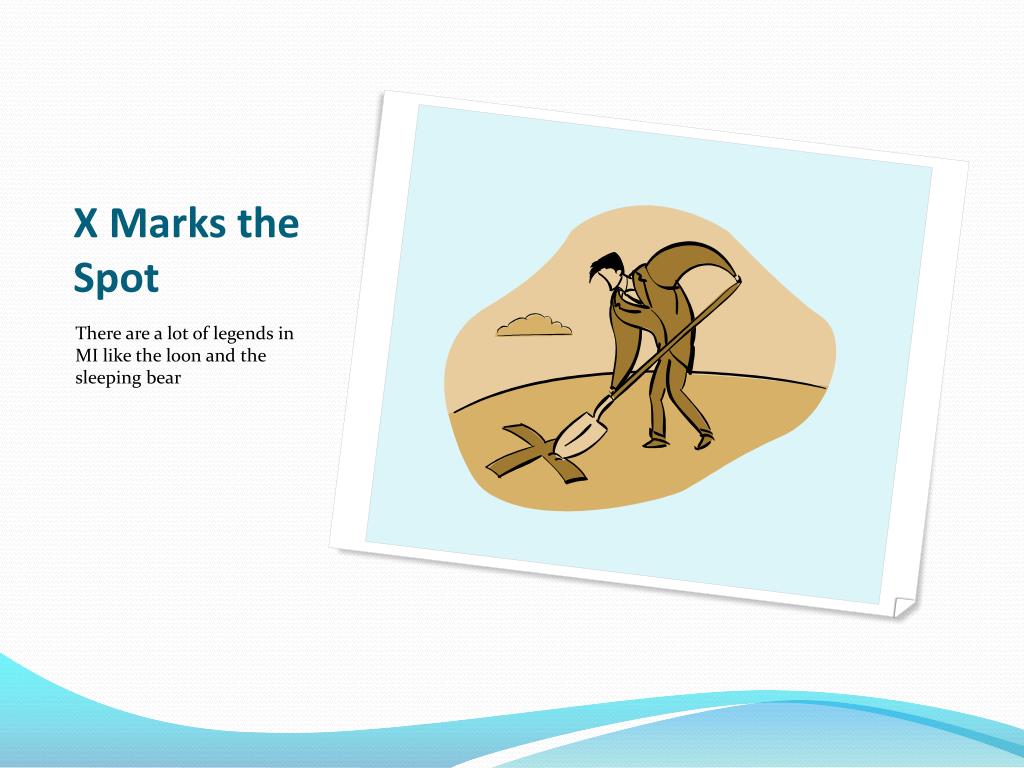 X Marks the Spot

There are a lot of legends in MI like the loon and the sleeping bear